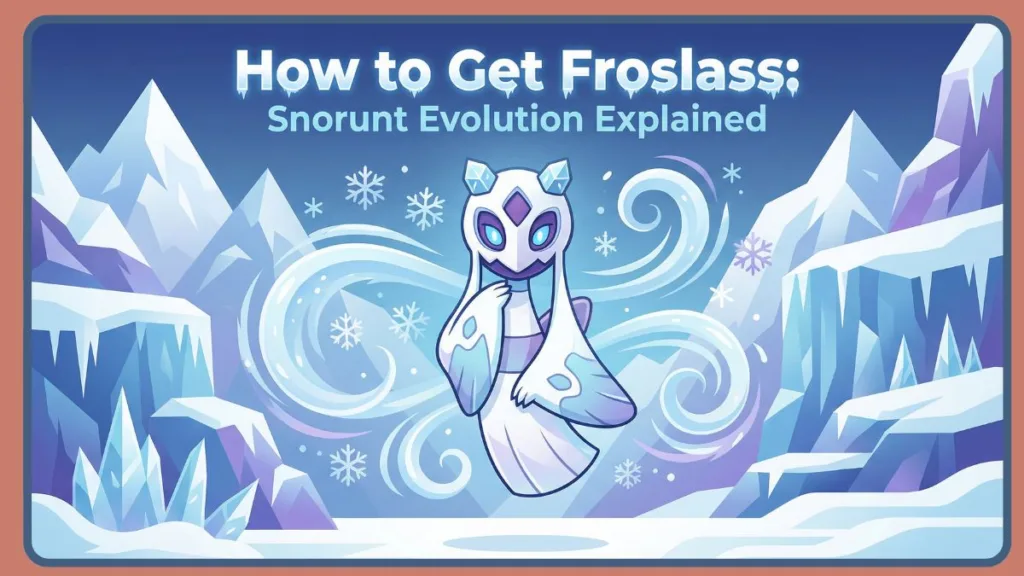 How to Get Froslass:
Snorunt Evolution Explained